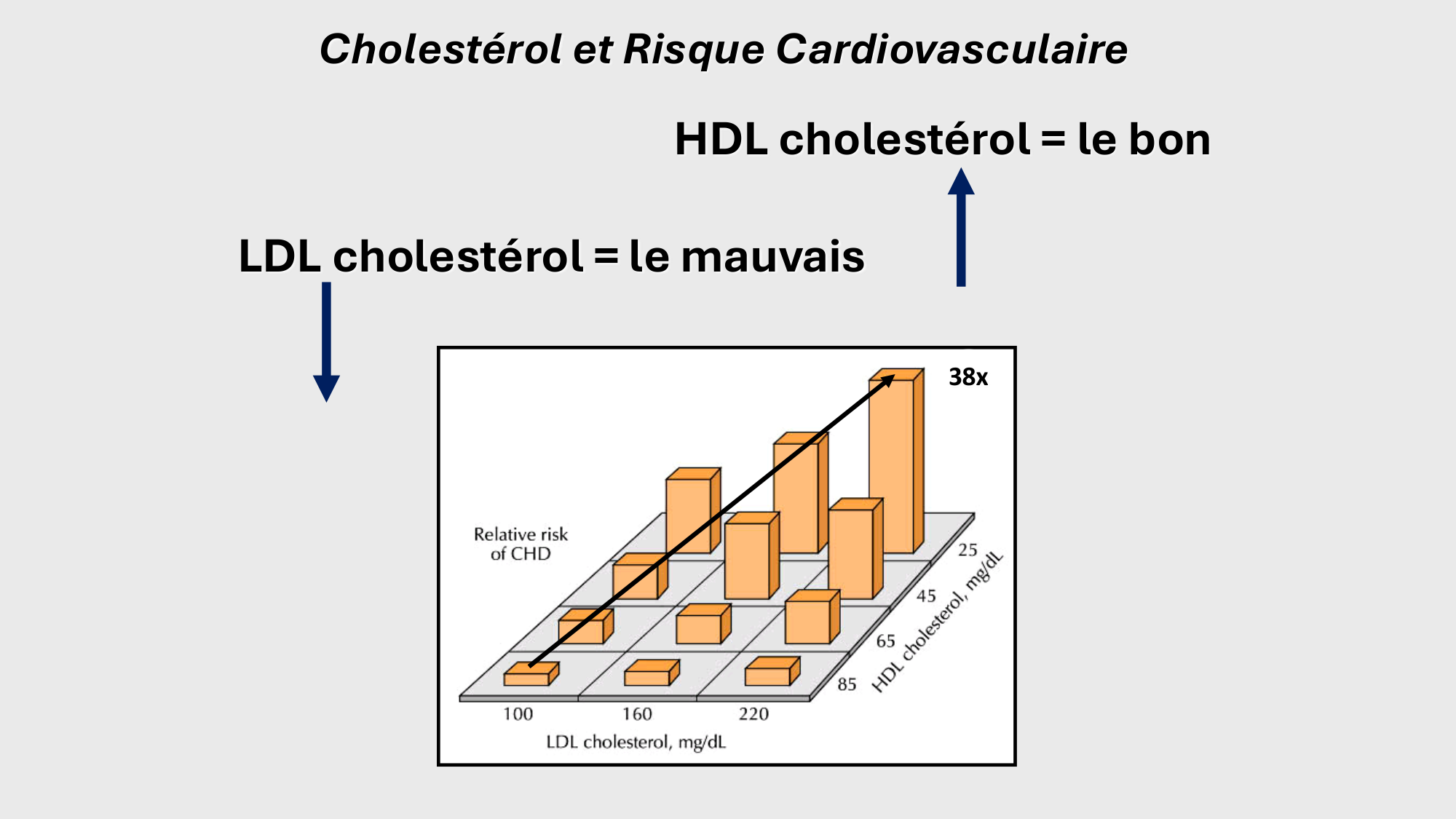 Cholestérol et Risque Cardiovasculaire

HDL cholestérol = le bon

LDL cholestérol = le mauvais

38x

Relative risk of CHD

25
45
65
85
HDL cholesterol, mg/dL

100
160
220
LDL cholesterol, mg/dL